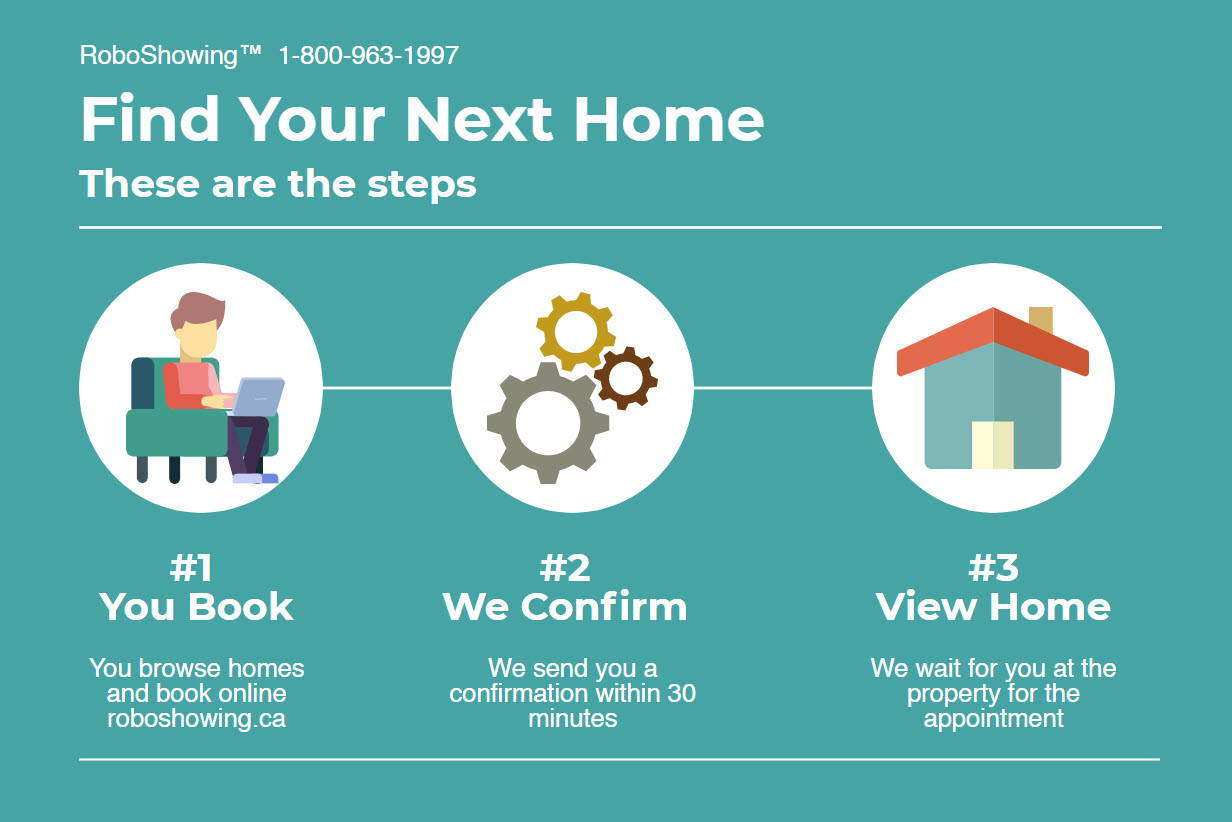 RoboShowing™ 1-800-963-1997

Find Your Next Home

These are the steps

#1
You Book

You browse homes and book online roboshowing.ca

#2
We Confirm

We send you a confirmation within 30 minutes

#3
View Home

We wait for you at the property for the appointment